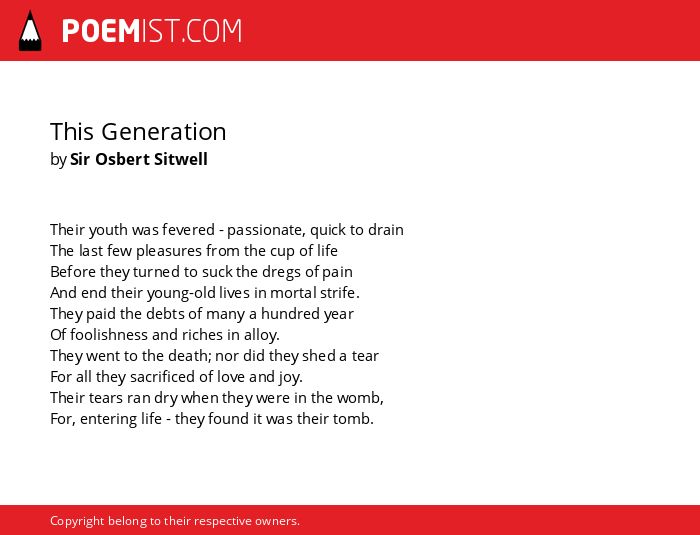 POEMIST.COM

This Generation
by Sir Osbert Sitwell

Their youth was fevered - passionate, quick to drain
The last few pleasures from the cup of life
Before they turned to suck the dregs of pain
And end their young-old lives in mortal strife.
They paid the debts of many a hundred year
Of foolishness and riches in alloy.
They went to the death; nor did they shed a tear
For all they sacrificed of love and joy.
Their tears ran dry when they were in the womb,
For, entering life - they found it was their tomb.

Copyright belong to their respective owners.